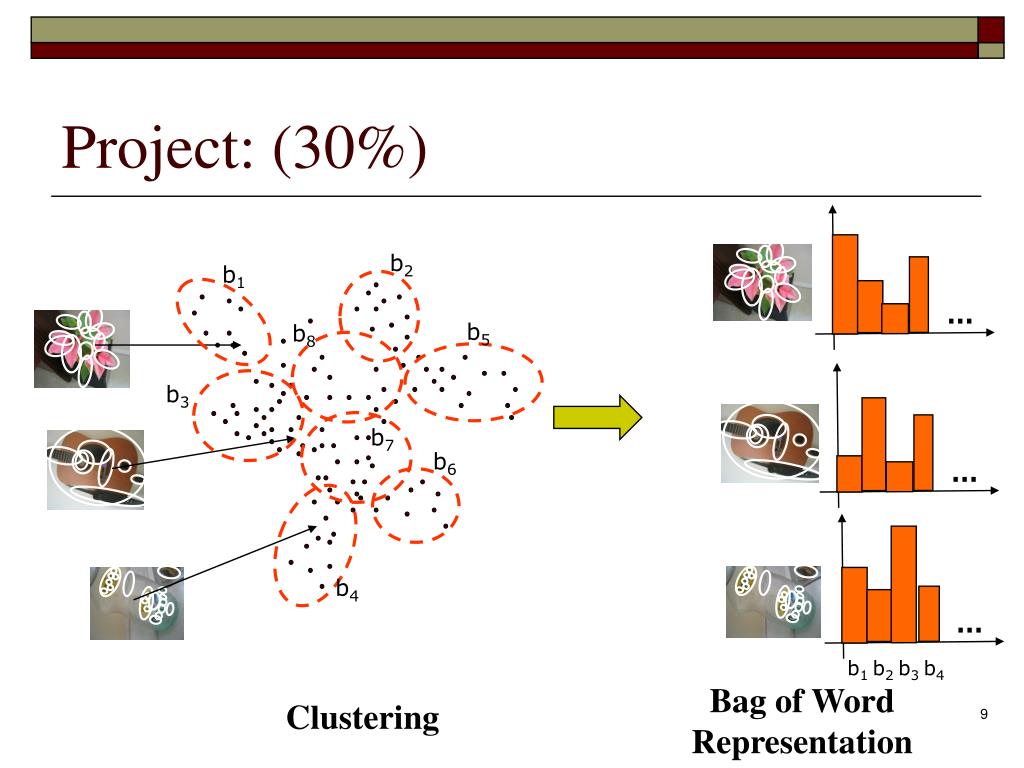 Project: (30%)

$b_1$ $b_2$ $b_8$ $b_5$ $b_3$ $b_7$ $b_6$ $b_4$

...

...

...

$b_1$ $b_2$ $b_3$ $b_4$

Clustering

Bag of Word Representation

9